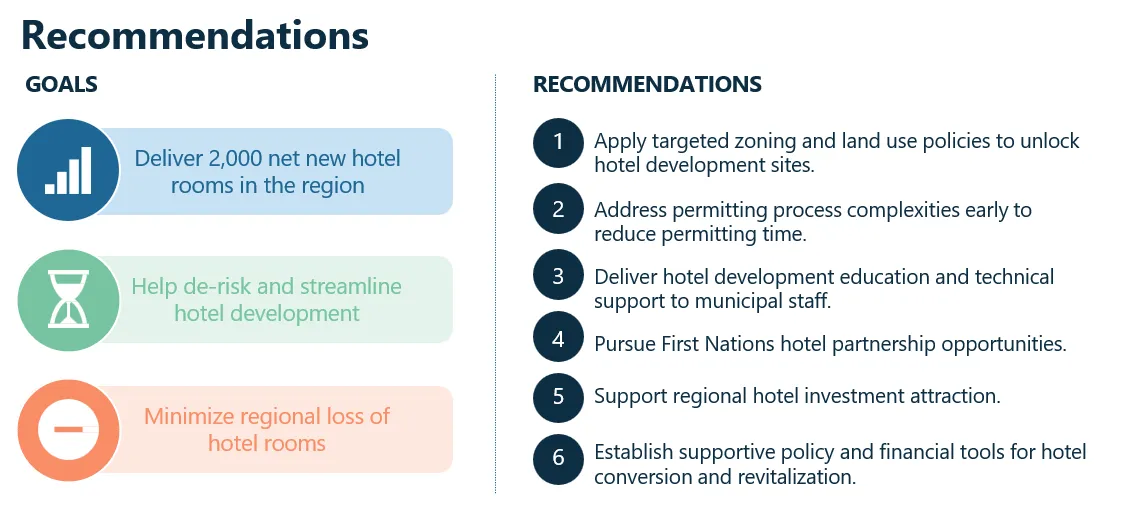 Recommendations

GOALS

Deliver 2,000 net new hotel rooms in the region

Help de-risk and streamline hotel development

Minimize regional loss of hotel rooms

RECOMMENDATIONS

1 Apply targeted zoning and land use policies to unlock hotel development sites.

2 Address permitting process complexities early to reduce permitting time.

3 Deliver hotel development education and technical support to municipal staff.

4 Pursue First Nations hotel partnership opportunities.

5 Support regional hotel investment attraction.

6 Establish supportive policy and financial tools for hotel conversion and revitalization.